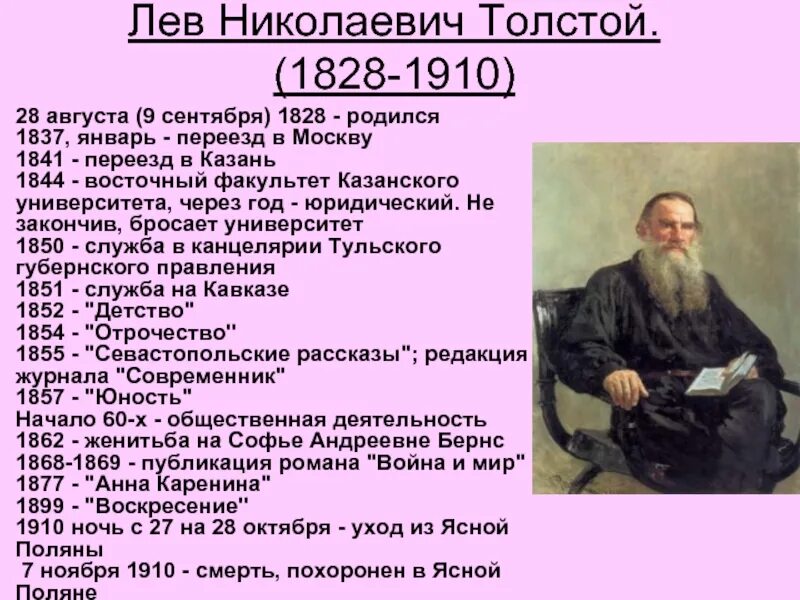 Лев Николаевич Толстой.
(1828-1910)

28 августа (9 сентября) 1828 - родился
1837, январь - переезд в Москву
1841 - переезд в Казань
1844 - восточный факультет Казанского университета, через год - юридический. Не закончив, бросает университет
1850 - служба в канцелярии Тульского губернского правления
1851 - служба на Кавказе
1852 - "Детство"
1854 - "Отрочество"
1855 - "Севастопольские рассказы"; редакция журнала "Современник"
1857 - "Юность"
Начало 60-х - общественная деятельность
1862 - женитьба на Софье Андреевне Бернс
1868-1869 - публикация романа "Война и мир"
1877 - "Анна Каренина"
1899 - "Воскресение"
1910 ночь с 27 на 28 октября - уход из Ясной Поляны
7 ноября 1910 - смерть, похоронен в Ясной Поляне